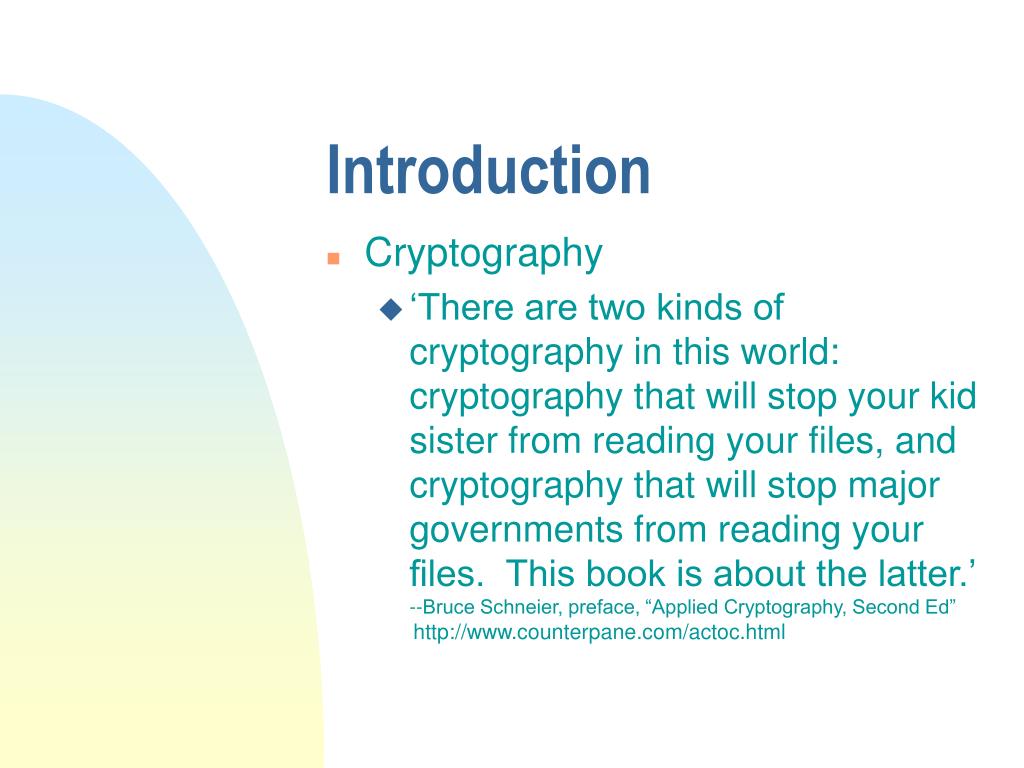 Introduction

Cryptography

‘There are two kinds of cryptography in this world: cryptography that will stop your kid sister from reading your files, and cryptography that will stop major governments from reading your files. This book is about the latter.’

--Bruce Schneier, preface, “Applied Cryptography, Second Ed”
http://www.counterpane.com/actoc.html